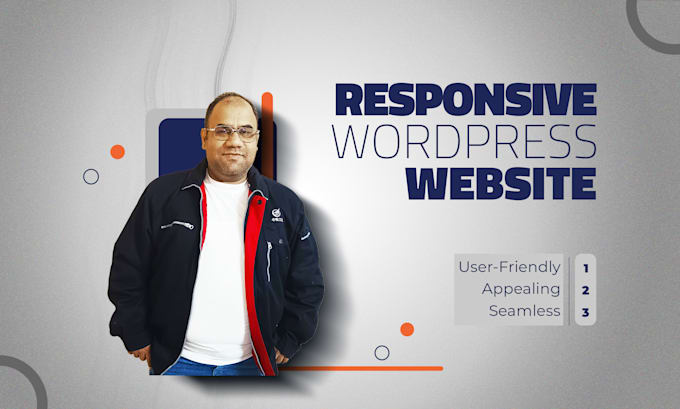 RESPONSIVE
WORDPRESS
WEBSITE

User-Friendly 1
Appealing 2
Seamless 3